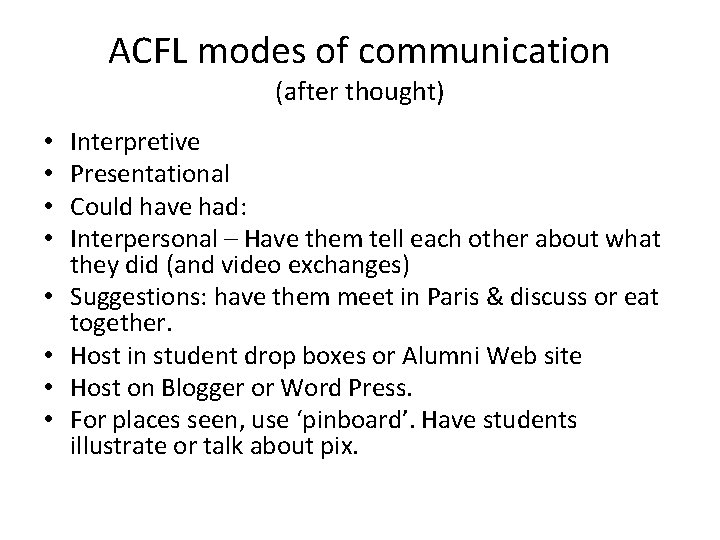 ACFL modes of communication
(after thought)

• Interpretive
• Presentational
• Could have had:
• Interpersonal – Have them tell each other about what they did (and video exchanges)
• Suggestions: have them meet in Paris & discuss or eat together.
• Host in student drop boxes or Alumni Web site
• Host on Blogger or Word Press.
• For places seen, use ‘pinboard’. Have students illustrate or talk about pix.